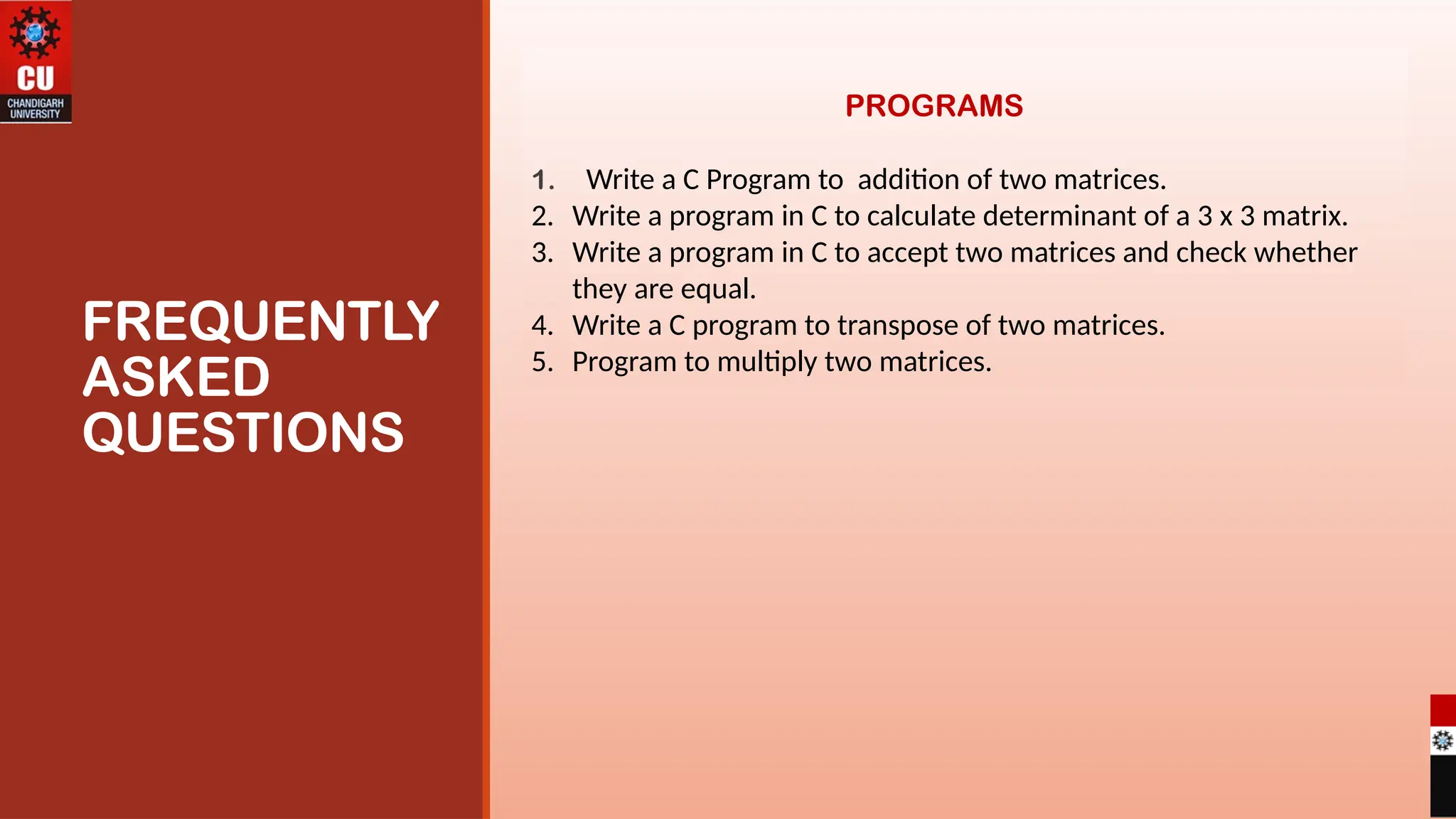 CU
CHANDIGARH UNIVERSITY

FREQUENTLY ASKED QUESTIONS

PROGRAMS

1. Write a C Program to addition of two matrices.
2. Write a program in C to calculate determinant of a 3 x 3 matrix.
3. Write a program in C to accept two matrices and check whether they are equal.
4. Write a C program to transpose of two matrices.
5. Program to multiply two matrices.